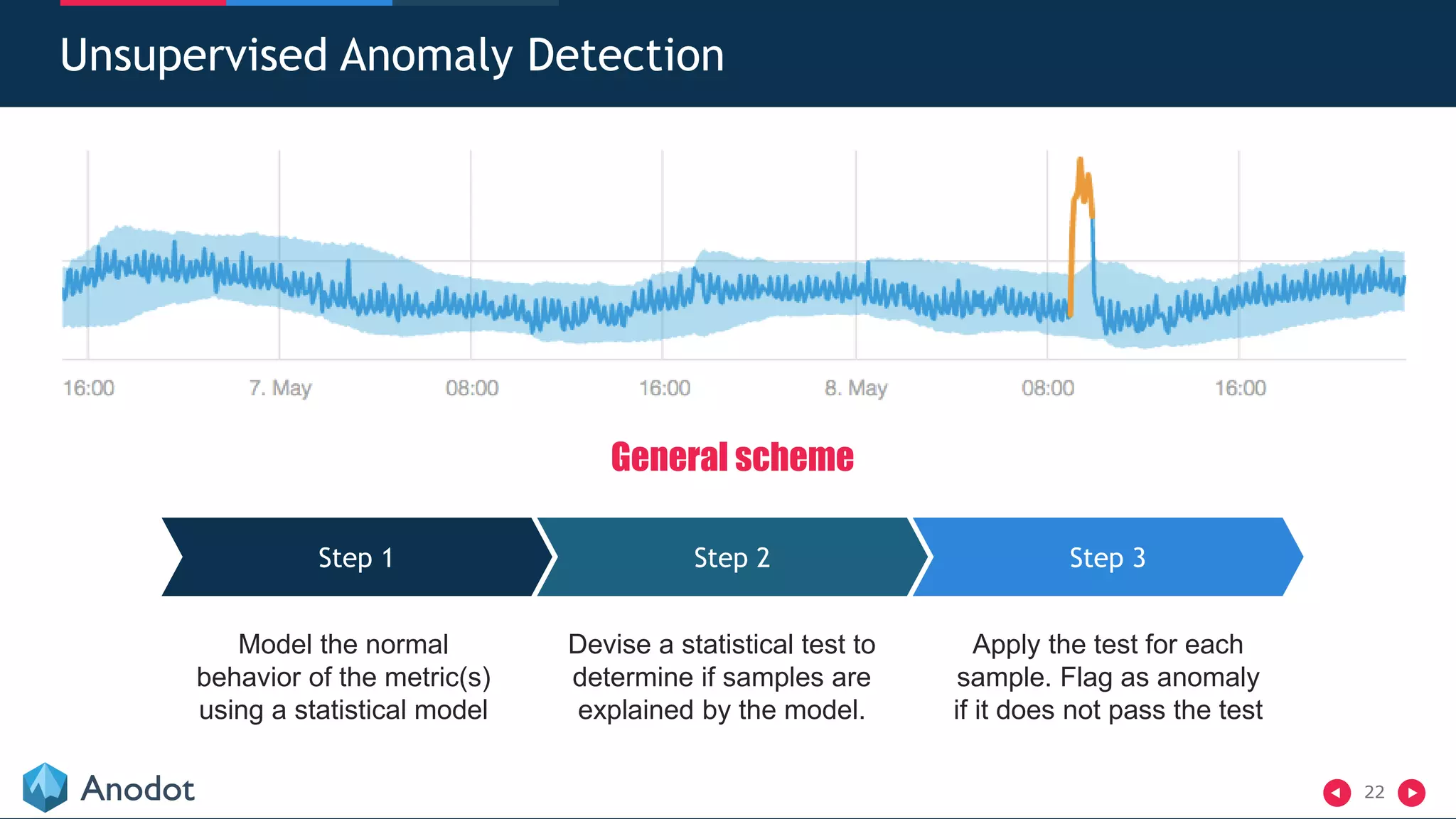 Unsupervised Anomaly Detection

16:00 7. May 08:00 16:00 8. May 08:00 16:00

General scheme

Step 1

Step 2

Step 3

Model the normal behavior of the metric(s) using a statistical model

Devise a statistical test to determine if samples are explained by the model.

Apply the test for each sample. Flag as anomaly if it does not pass the test

Anodot

22